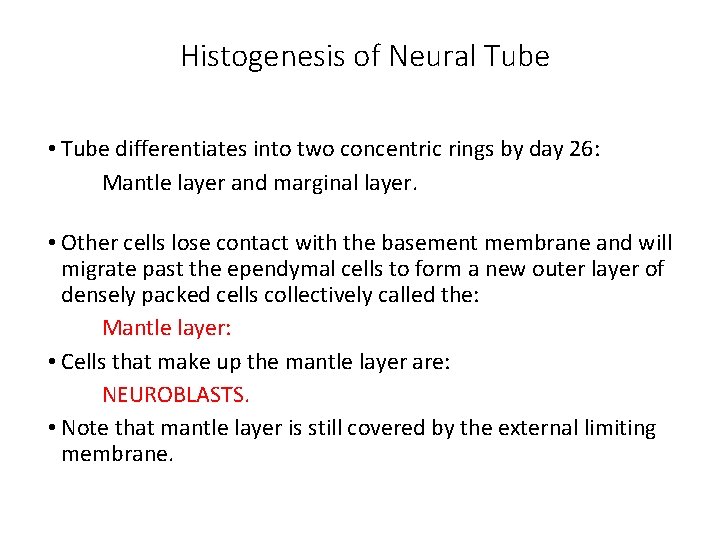 Histogenesis of Neural Tube

• Tube differentiates into two concentric rings by day 26:

Mantle layer and marginal layer.

• Other cells lose contact with the basement membrane and will migrate past the ependymal cells to form a new outer layer of densely packed cells collectively called the:

Mantle layer:

• Cells that make up the mantle layer are:

NEUROBLASTS.

• Note that mantle layer is still covered by the external limiting membrane.